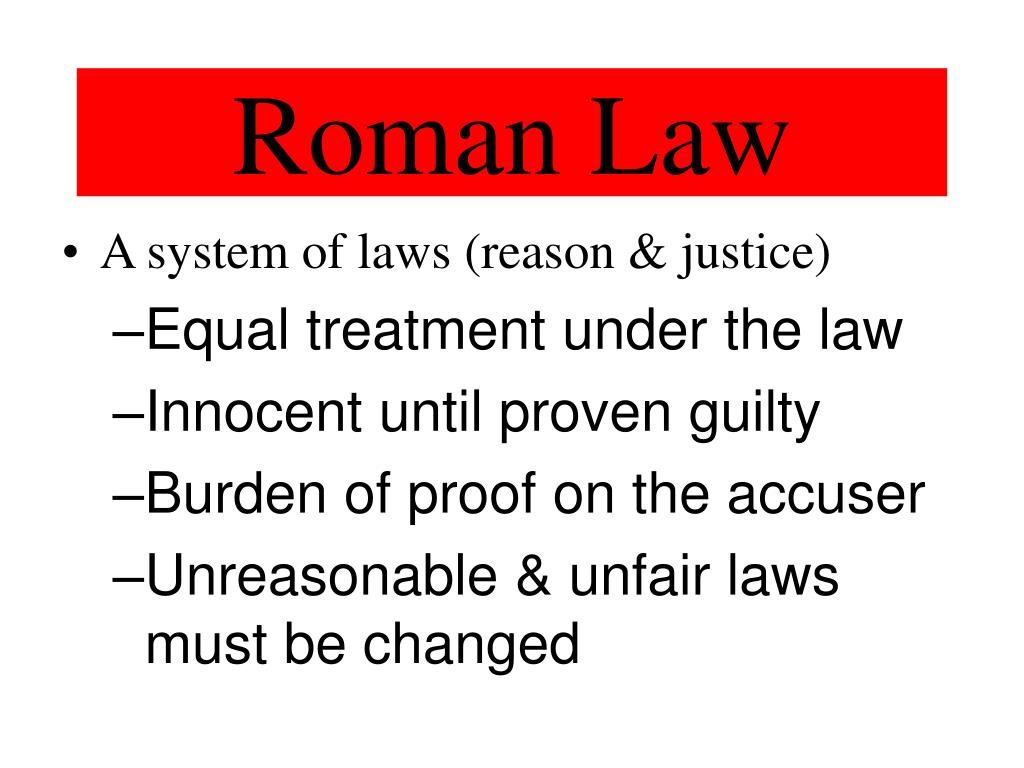 Roman Law

• A system of laws (reason & justice)
–Equal treatment under the law
–Innocent until proven guilty
–Burden of proof on the accuser
–Unreasonable & unfair laws must be changed